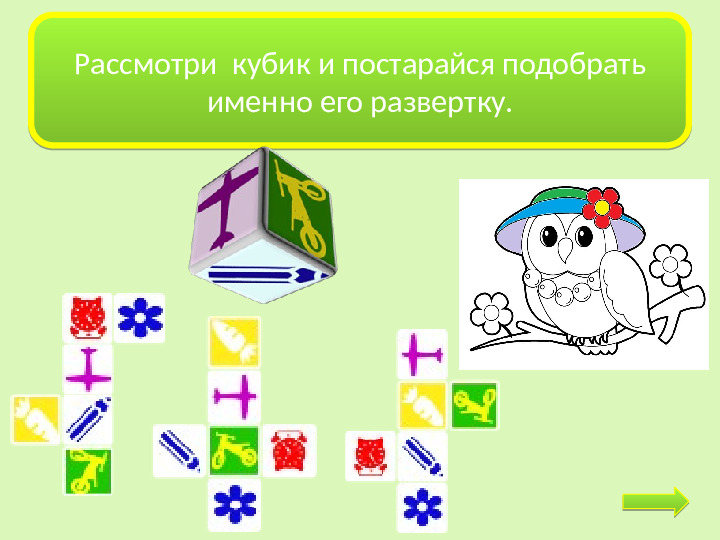 Рассмотри  кубик и постарайся подобрать именно его развертку.